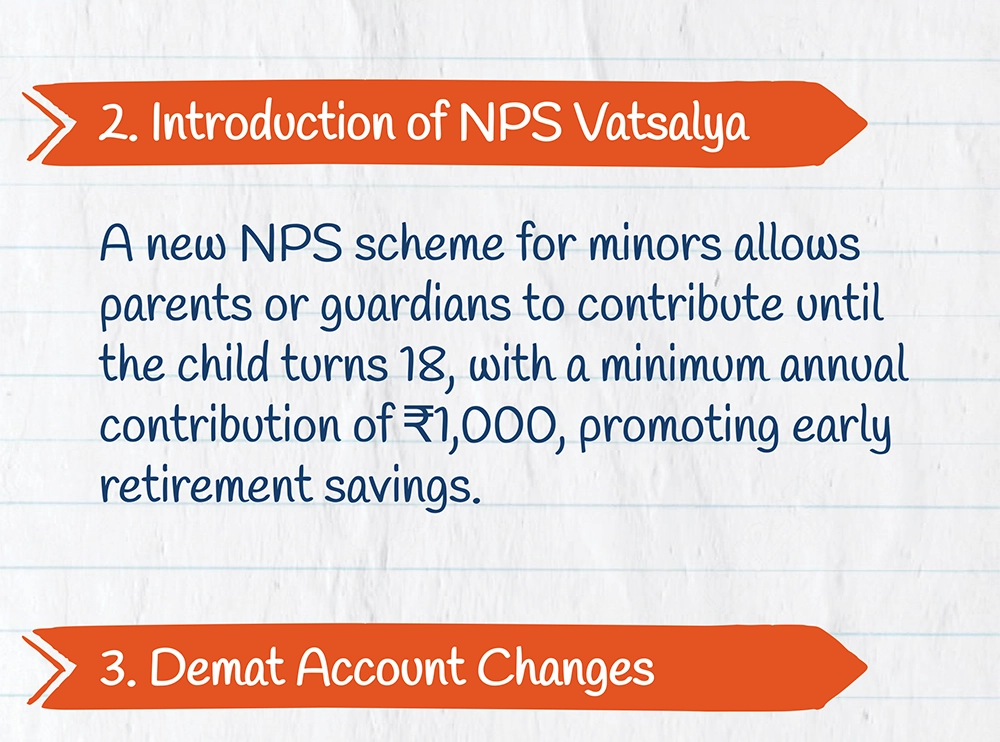 2. Introduction of NPS Vatsalya

A new NPS scheme for minors allows parents or guardians to contribute until the child turns 18, with a minimum annual contribution of ₹1,000, promoting early retirement savings.

3. Demat Account Changes